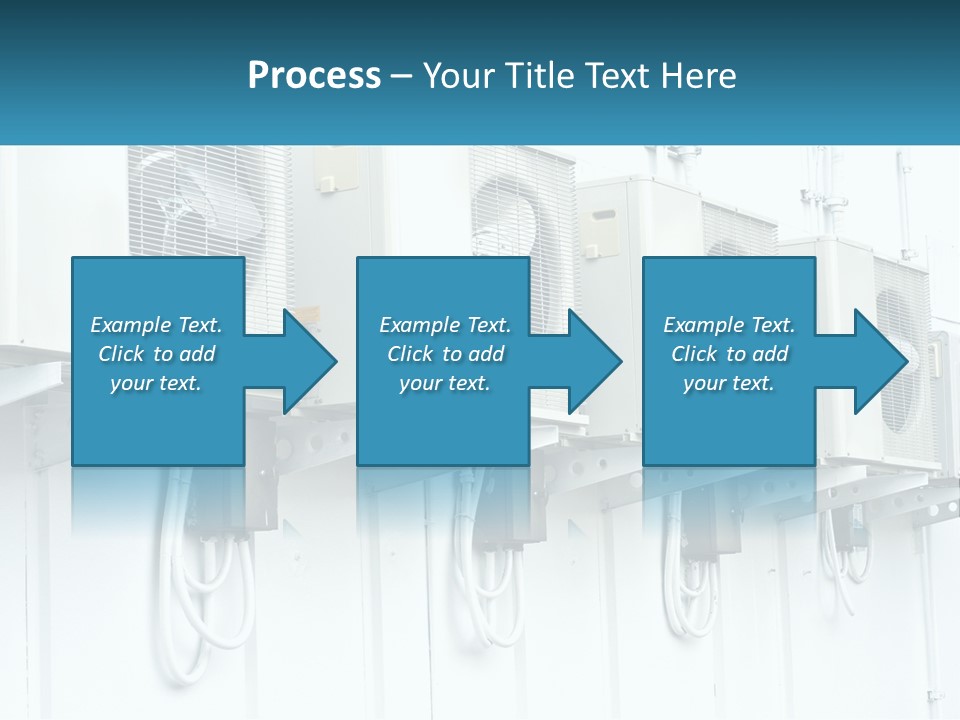 Process – Your Title Text Here

Example Text. Click to add your text.

Example Text. Click to add your text.

Example Text. Click to add your text.